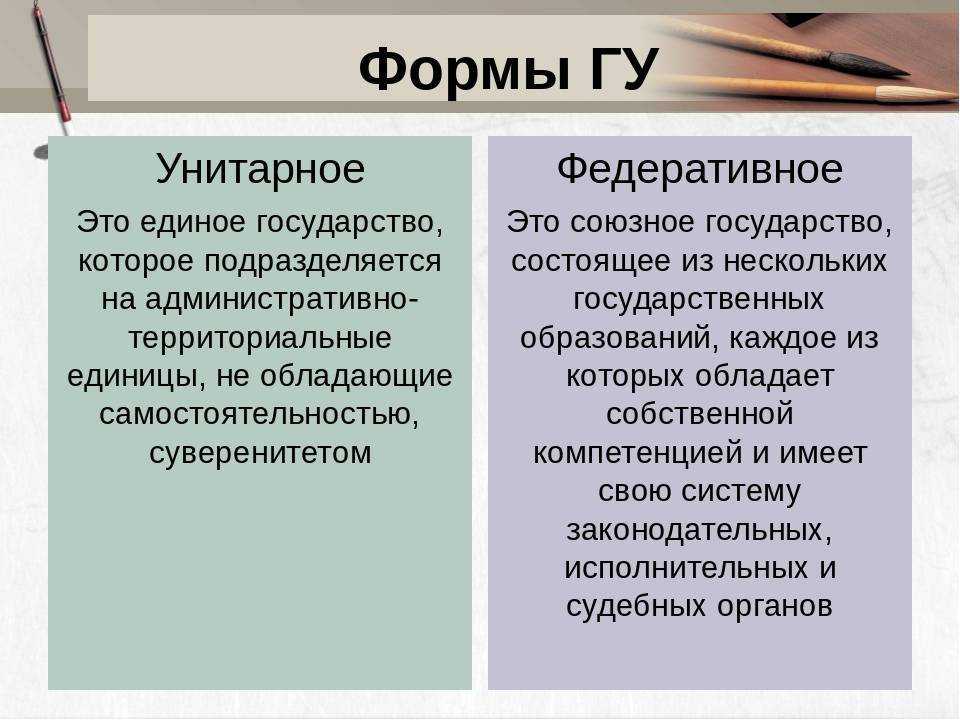 Формы ГУ

Унитарное

Это единое государство, которое подразделяется на административно-территориальные единицы, не обладающие самостоятельностью, суверенитетом

Федеративное

Это союзное государство, состоящее из нескольких государственных образований, каждое из которых обладает собственной компетенцией и имеет свою систему законодательных, исполнительных и судебных органов